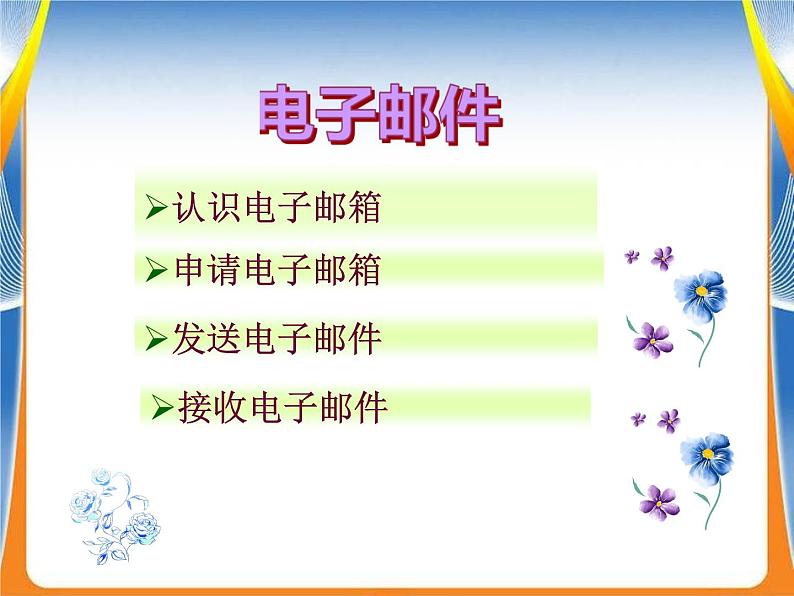 电子邮件

➢认识电子邮箱

➢申请电子邮箱

➢发送电子邮件

➢接收电子邮件